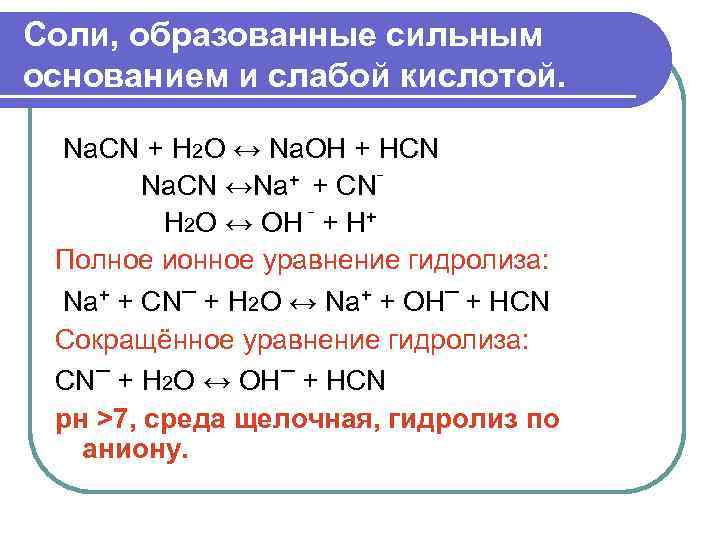 Соли, образованные сильным основанием и слабой кислотой.

$NaCN + H_2O \leftrightarrow NaOH + HCN$

$NaCN \leftrightarrow Na^+ + CN^-$

$H_2O \leftrightarrow OH^- + H^+$

Полное ионное уравнение гидролиза:

$Na^+ + CN^- + H_2O \leftrightarrow Na^+ + OH^- + HCN$

Сокращённое уравнение гидролиза:

$CN^- + H_2O \leftrightarrow OH^- + HCN$

рн >7, среда щелочная, гидролиз по аниону.